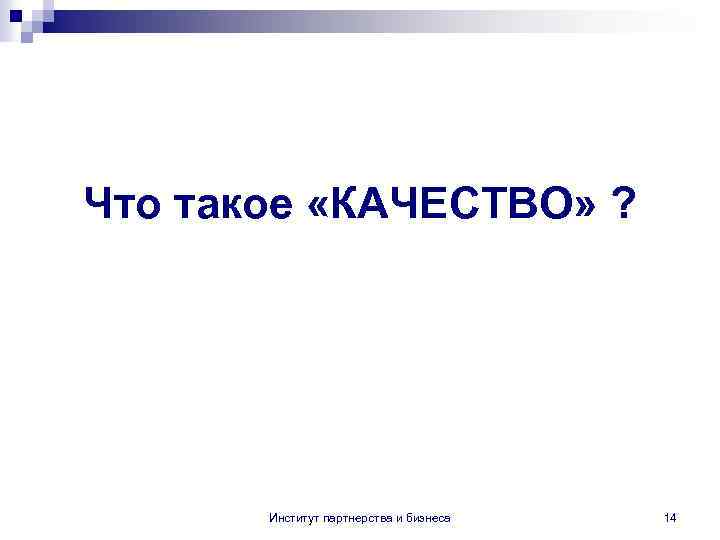 Что такое «КАЧЕСТВО» ?

Институт партнерства и бизнеса

14